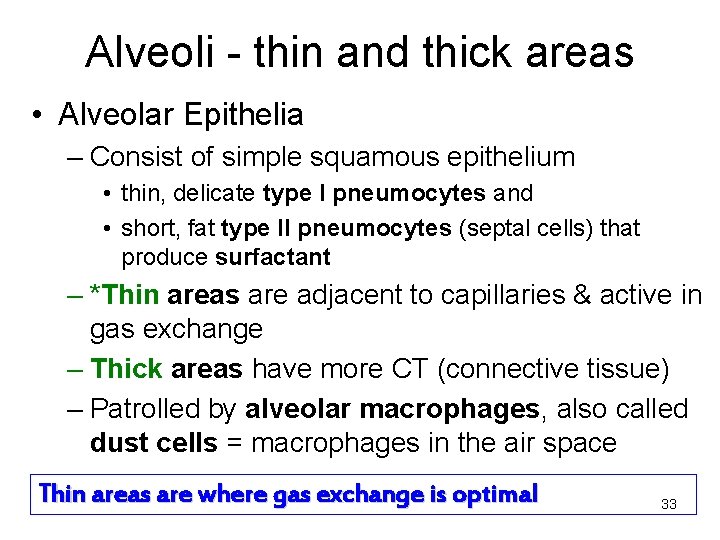 Alveoli - thin and thick areas

• Alveolar Epithelia

– Consist of simple squamous epithelium

• thin, delicate type I pneumocytes and

• short, fat type II pneumocytes (septal cells) that produce surfactant

– *Thin areas are adjacent to capillaries & active in gas exchange

– Thick areas have more CT (connective tissue)

– Patrolled by alveolar macrophages, also called dust cells = macrophages in the air space

Thin areas are where gas exchange is optimal

33